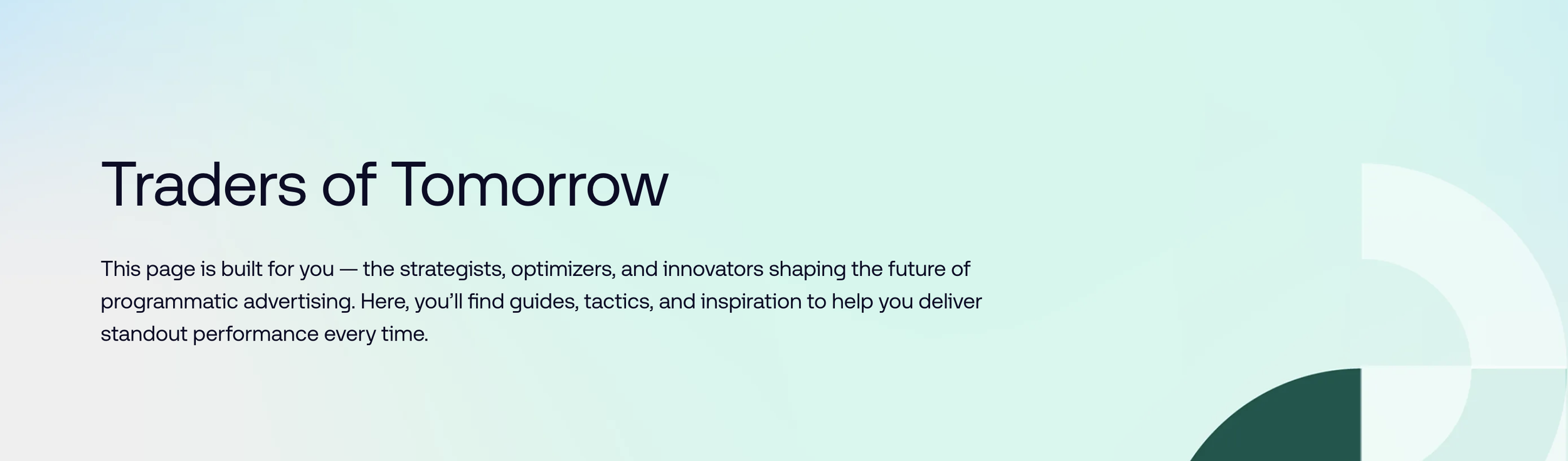 Traders of Tomorrow

This page is built for you — the strategists, optimizers, and innovators shaping the future of programmatic advertising. Here, you'll find guides, tactics, and inspiration to help you deliver standout performance every time.